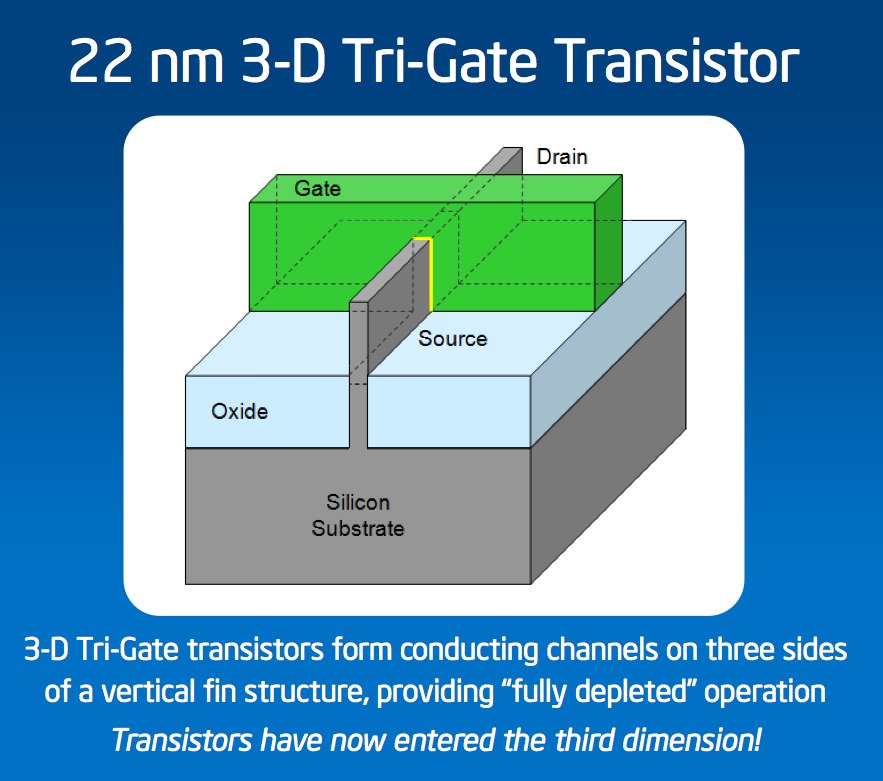 22 nm 3-D Tri-Gate Transistor

Drain

Gate

Source

Oxide

Silicon Substrate

3-D Tri-Gate transistors form conducting channels on three sides of a vertical fin structure, providing “fully depleted” operation

Transistors have now entered the third dimension!